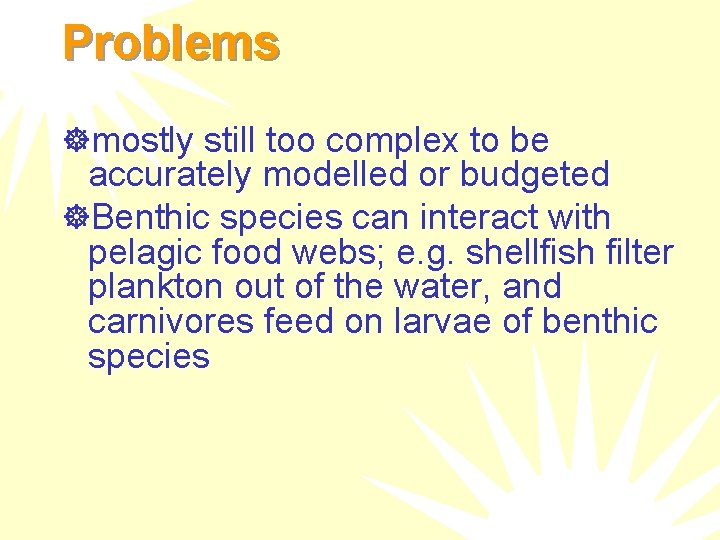 Problems

mostly still too complex to be accurately modelled or budgeted

Benthic species can interact with pelagic food webs; e.g. shellfish filter plankton out of the water, and carnivores feed on larvae of benthic species